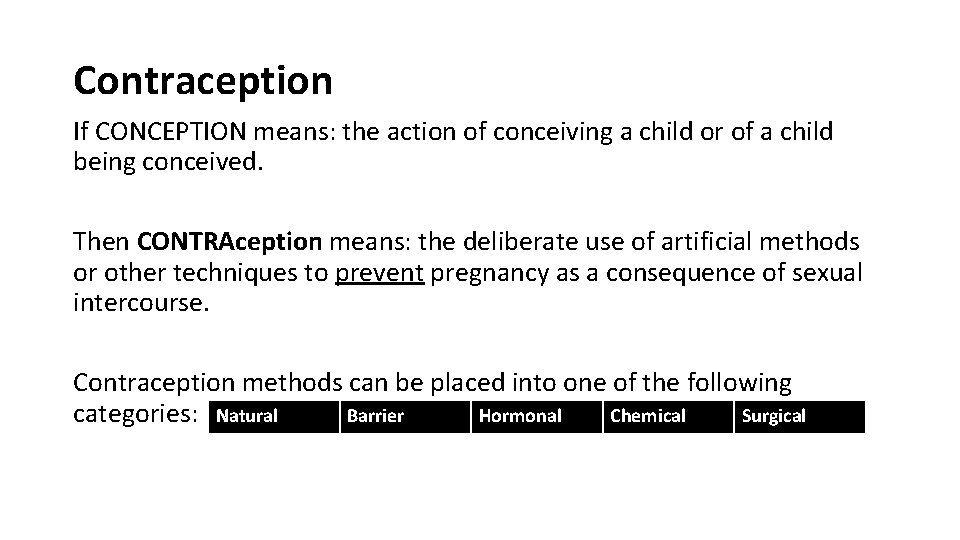 Contraception

If CONCEPTION means: the action of conceiving a child or of a child being conceived.

Then CONTRAception means: the deliberate use of artificial methods or other techniques to prevent pregnancy as a consequence of sexual intercourse.

Contraception methods can be placed into one of the following categories:

| Natural | Barrier | Hormonal | Chemical | Surgical |
|---|---|---|---|---|